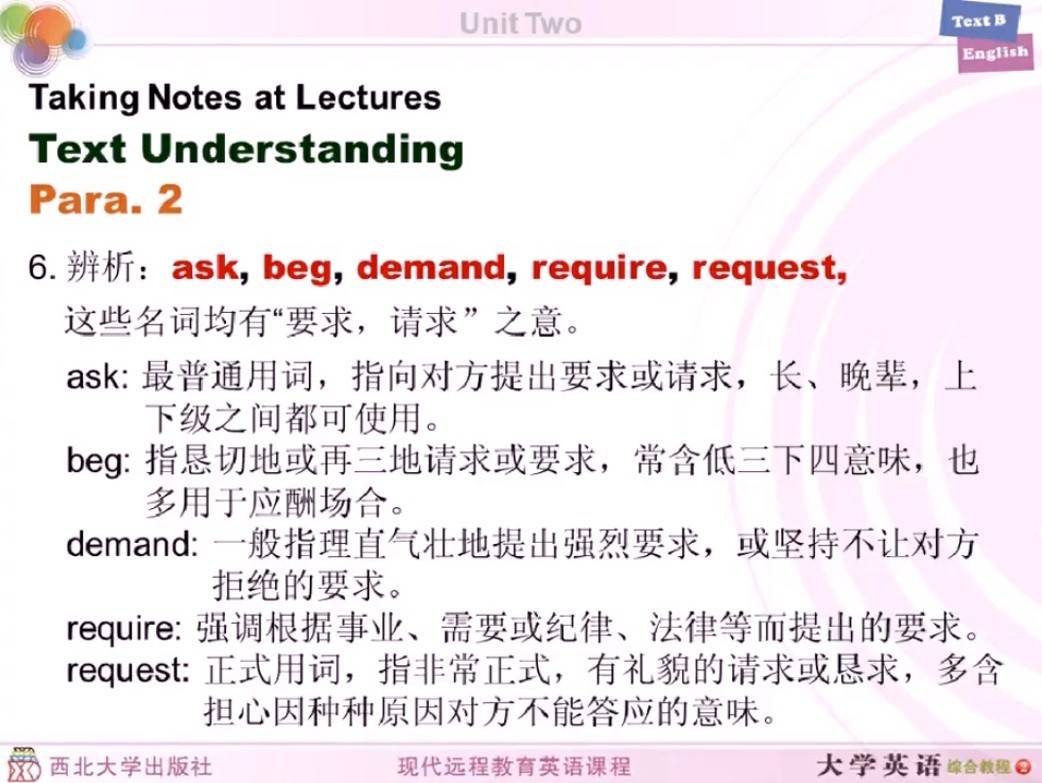 Unit Two

Text B
English

Taking Notes at Lectures
Text Understanding
Para. 2

6. 辨析：ask, beg, demand, require, request,

这些名词均有“要求，请求”之意。

ask: 最普通用词，指向对方提出要求或请求，长、晚辈，上下级之间都可使用。

beg: 指恳切地或再三地请求或要求，常含低三下四意味，也多用于应酬场合。

demand: 一般指理直气壮地提出强烈要求，或坚持不让对方拒绝的要求。

require: 强调根据事业、需要或纪律、法律等而提出的要求。

request: 正式用词，指非常正式，有礼貌的请求或恳求，多含担心因种种原因对方不能答应的意味。

西北大学出版社　现代远程教育英语课程　大学英语 综合教程 2